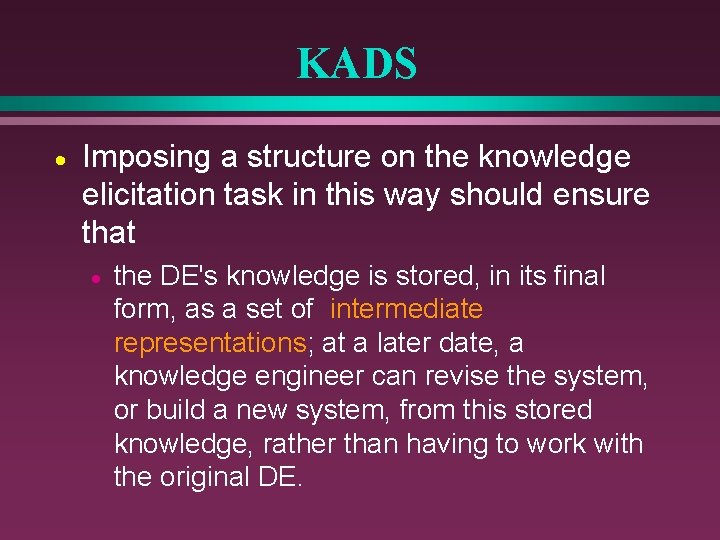 KADS

• Imposing a structure on the knowledge elicitation task in this way should ensure that

• the DE's knowledge is stored, in its final form, as a set of intermediate representations; at a later date, a knowledge engineer can revise the system, or build a new system, from this stored knowledge, rather than having to work with the original DE.